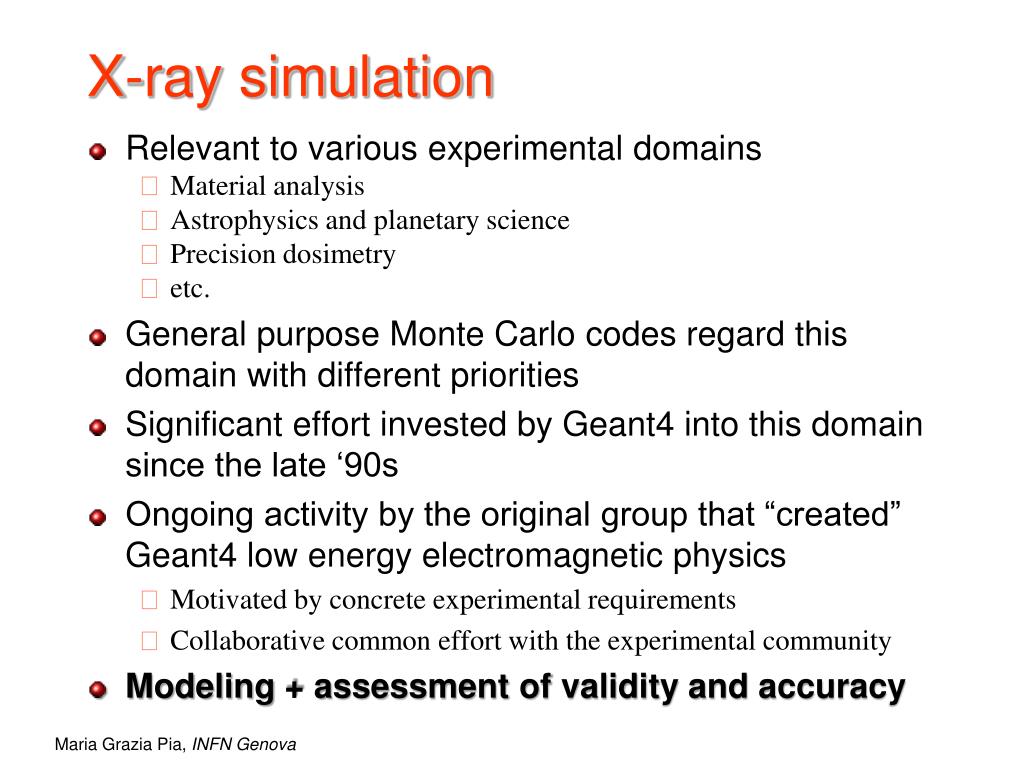 X-ray simulation

Relevant to various experimental domains
Material analysis
Astrophysics and planetary science
Precision dosimetry
etc.

General purpose Monte Carlo codes regard this domain with different priorities

Significant effort invested by Geant4 into this domain since the late ‘90s

Ongoing activity by the original group that “created” Geant4 low energy electromagnetic physics
Motivated by concrete experimental requirements
Collaborative common effort with the experimental community

Modeling + assessment of validity and accuracy

Maria Grazia Pia, INFN Genova